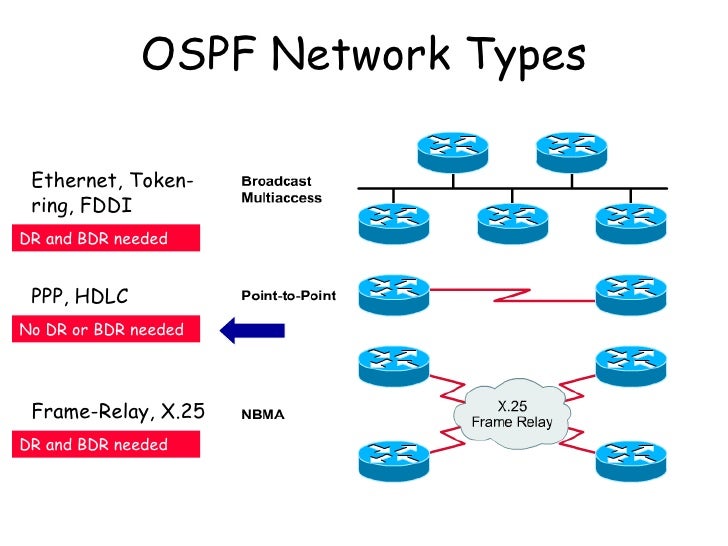 OSPF Network Types

Ethernet, Token-ring, FDDI

DR and BDR needed

Broadcast Multiaccess

PPP, HDLC

No DR or BDR needed

Point-to-Point

Frame-Relay, X.25

DR and BDR needed

NBMA

X.25 Frame Relay